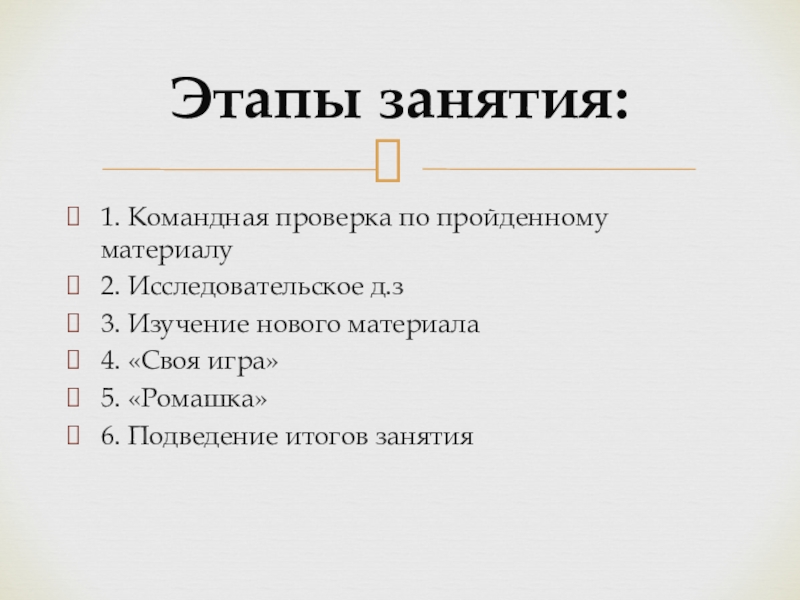 Этапы занятия:

1. Командная проверка по пройденному материалу
2. Исследовательское д.з
3. Изучение нового материала
4. «Своя игра»
5. «Ромашка»
6. Подведение итогов занятия